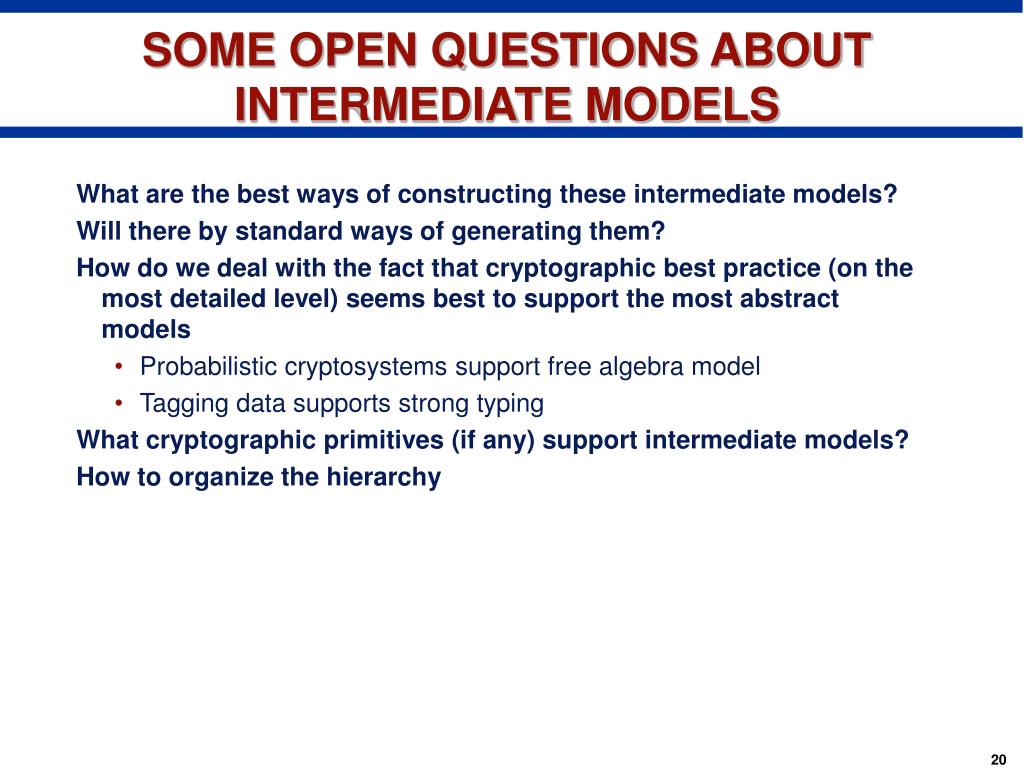 SOME OPEN QUESTIONS ABOUT INTERMEDIATE MODELS

What are the best ways of constructing these intermediate models?

Will there by standard ways of generating them?

How do we deal with the fact that cryptographic best practice (on the most detailed level) seems best to support the most abstract models

• Probabilistic cryptosystems support free algebra model

• Tagging data supports strong typing

What cryptographic primitives (if any) support intermediate models?

How to organize the hierarchy

20